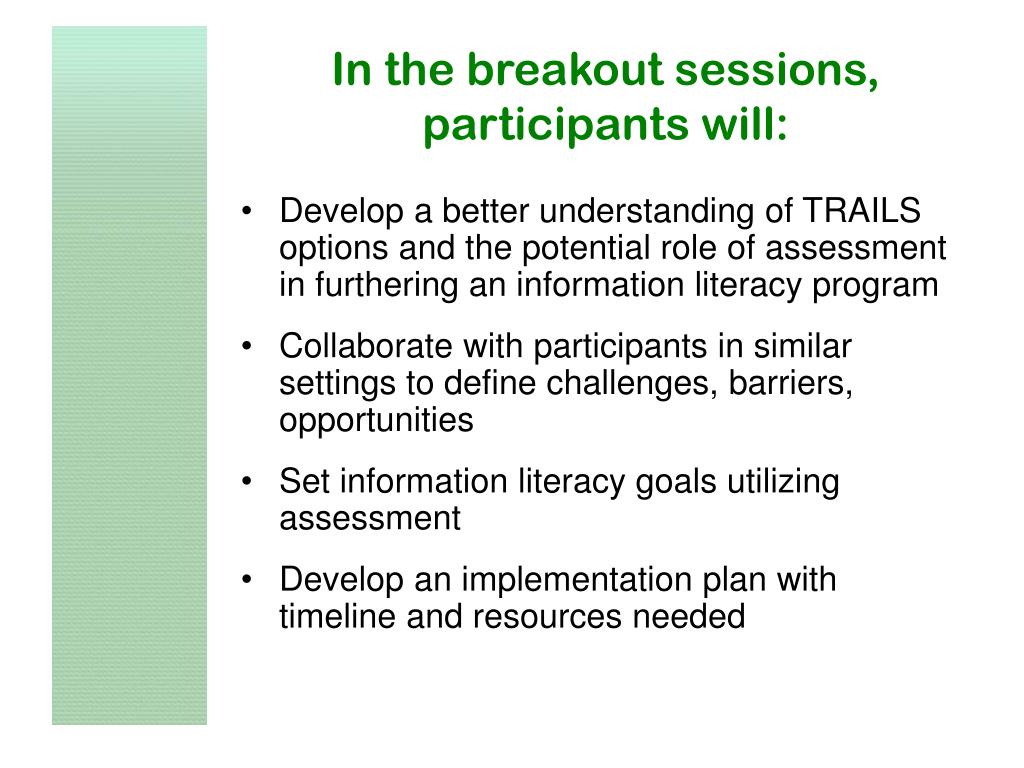 In the breakout sessions, participants will:

• Develop a better understanding of TRAILS options and the potential role of assessment in furthering an information literacy program

• Collaborate with participants in similar settings to define challenges, barriers, opportunities

• Set information literacy goals utilizing assessment

• Develop an implementation plan with timeline and resources needed